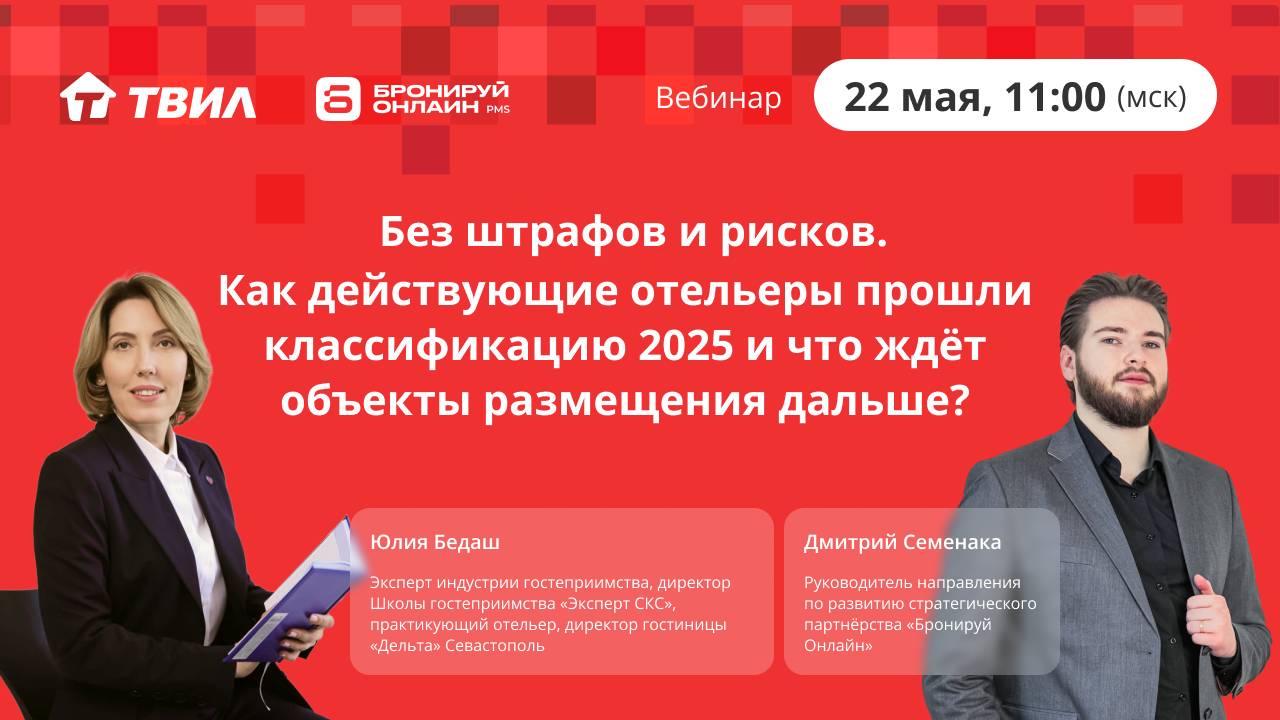 ТВИЛ

БРОНИРУЙ ОНЛАЙН PMS

Вебинар

22 мая, 11:00 (мск)

Без штрафов и рисков.
Как действующие отельеры прошли классификацию 2025 и что ждёт объекты размещения дальше?

Юлия Бедаш

Эксперт индустрии гостеприимства, директор Школы гостеприимства «Эксперт СКС», практикующий отельер, директор гостиницы «Дельта» Севастополь

Дмитрий Семенака

Руководитель направления по развитию стратегического партнёрства «Бронируй Онлайн»